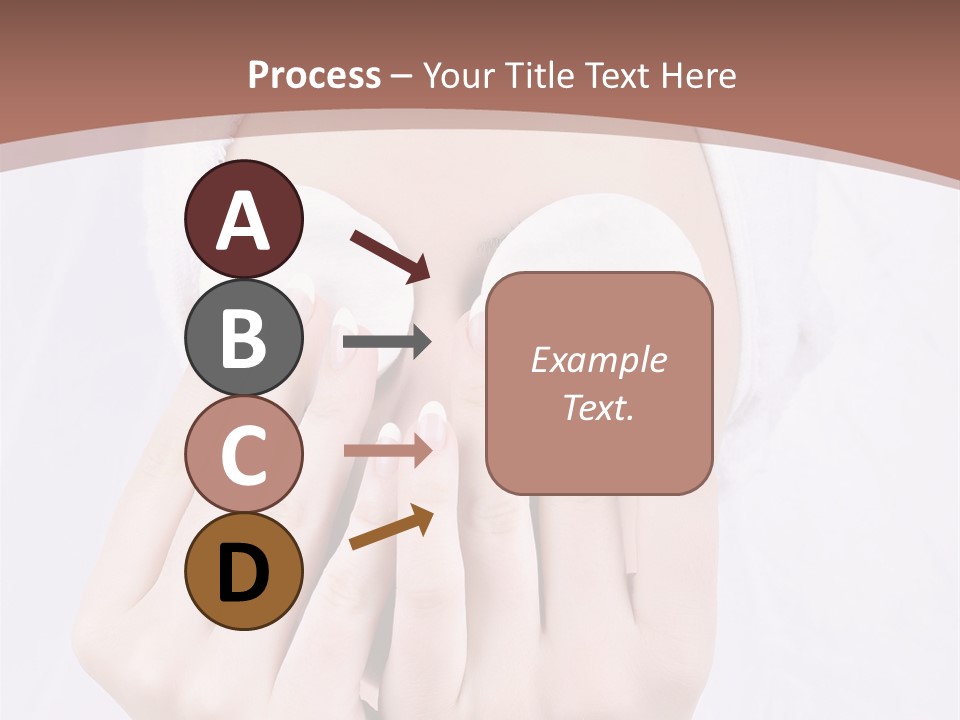 Process – Your Title Text Here

A

B

C

D

Example Text.